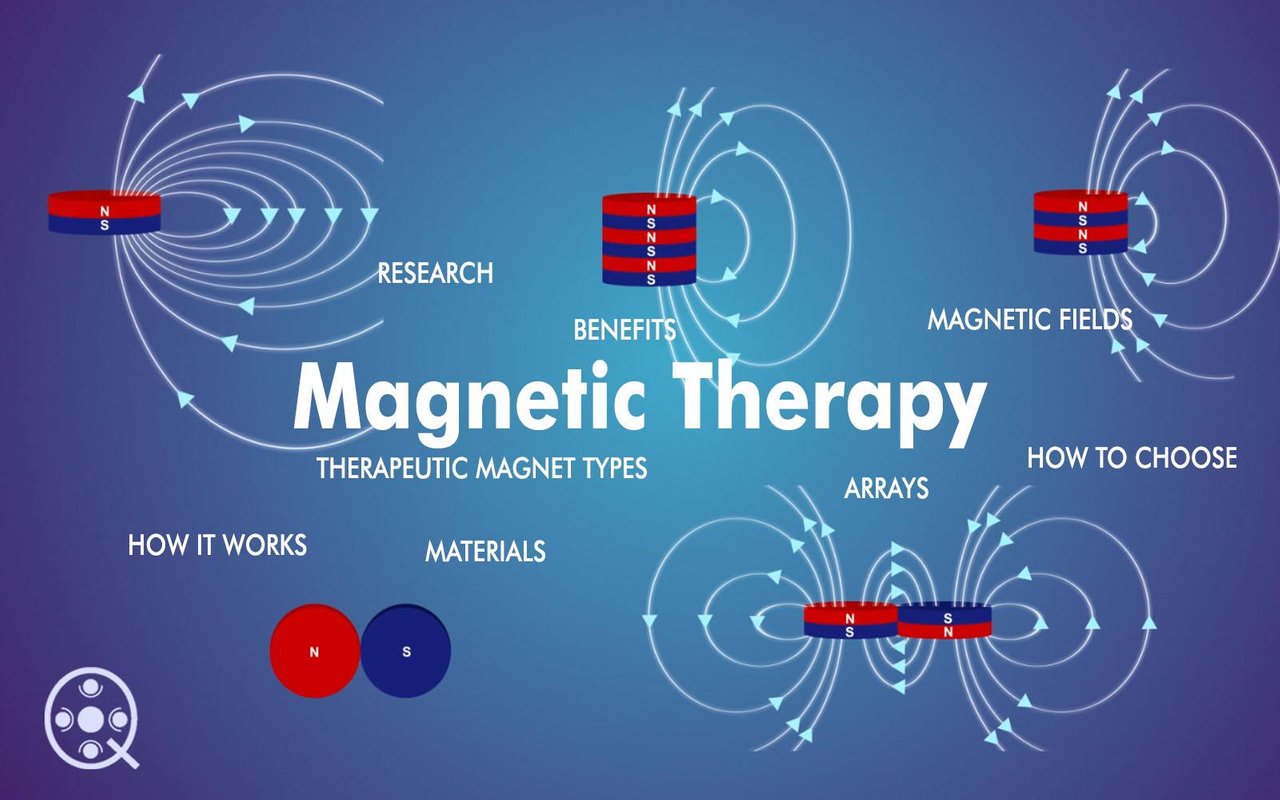 N
S

RESEARCH

N
S
N
S
N
S

BENEFITS

N
S
N
S

MAGNETIC FIELDS

Magnetic Therapy

THERAPEUTIC MAGNET TYPES

ARRAYS

HOW TO CHOOSE

HOW IT WORKS

MATERIALS

N

S

N
S

S
N